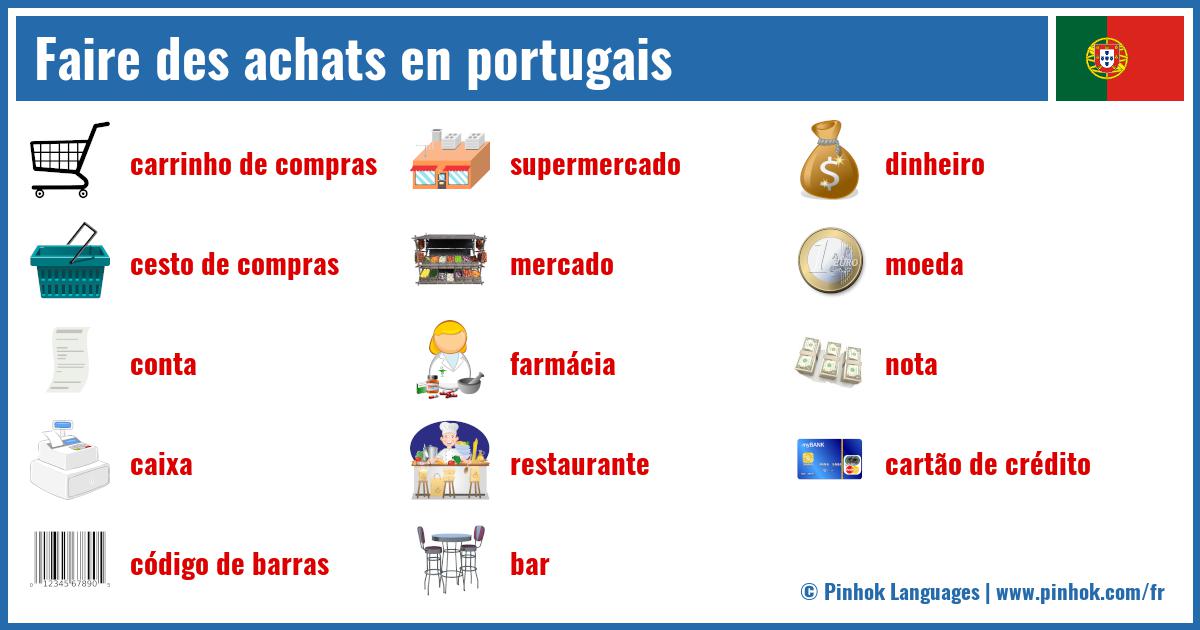 Faire des achats en portugais

carrinho de compras

cesto de compras

conta

caixa

código de barras

supermercado

mercado

farmácia

restaurante

bar

dinheiro

moeda

nota

cartão de crédito

© Pinhok Languages | www.pinhok.com/fr